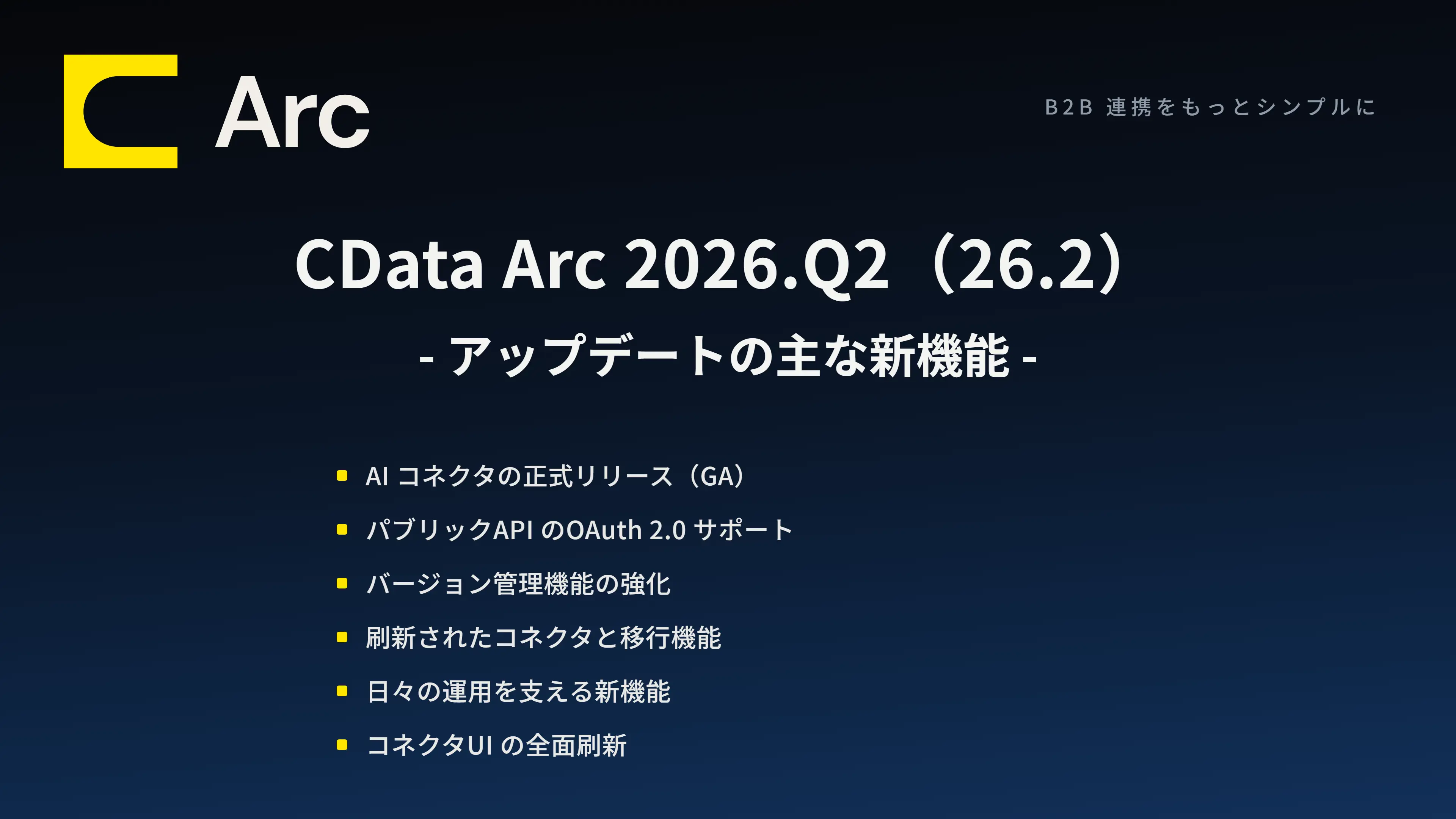 Arc

B2B 連携をもっとシンプルに

CData Arc 2026.Q2（26.2）

- アップデートの主な新機能 -

- AI コネクタの正式リリース（GA）
- パブリックAPI のOAuth 2.0 サポート
- バージョン管理機能の強化
- 刷新されたコネクタと移行機能
- 日々の運用を支える新機能
- コネクタUI の全面刷新